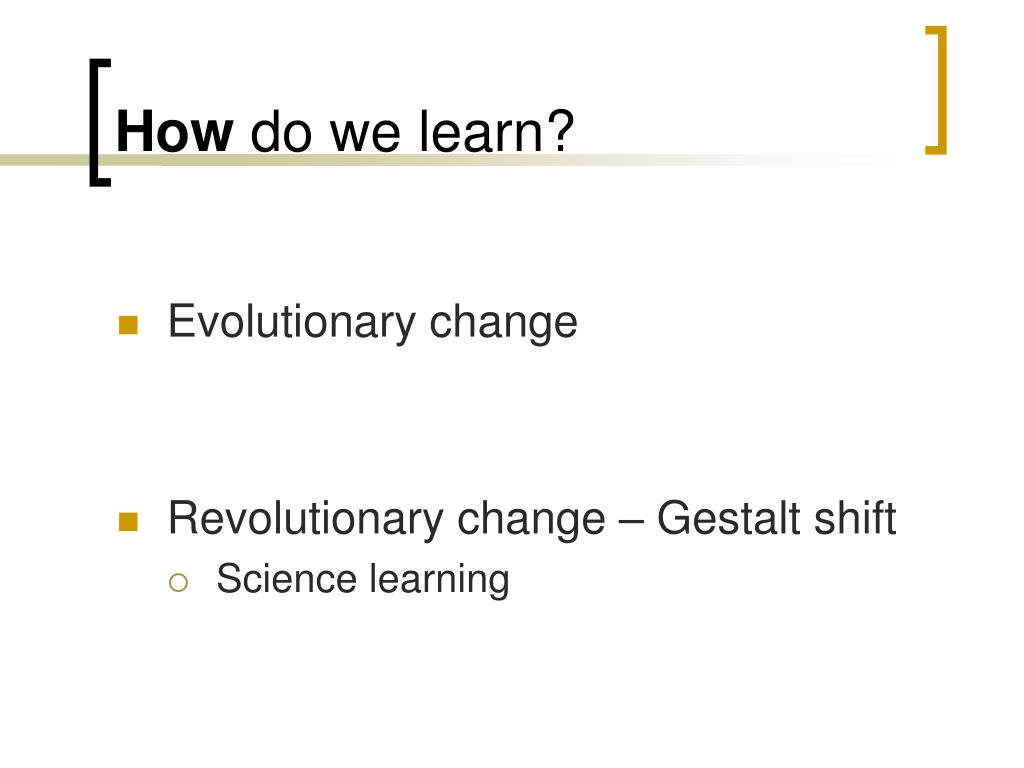 How do we learn?

Evolutionary change

Revolutionary change – Gestalt shift

Science learning